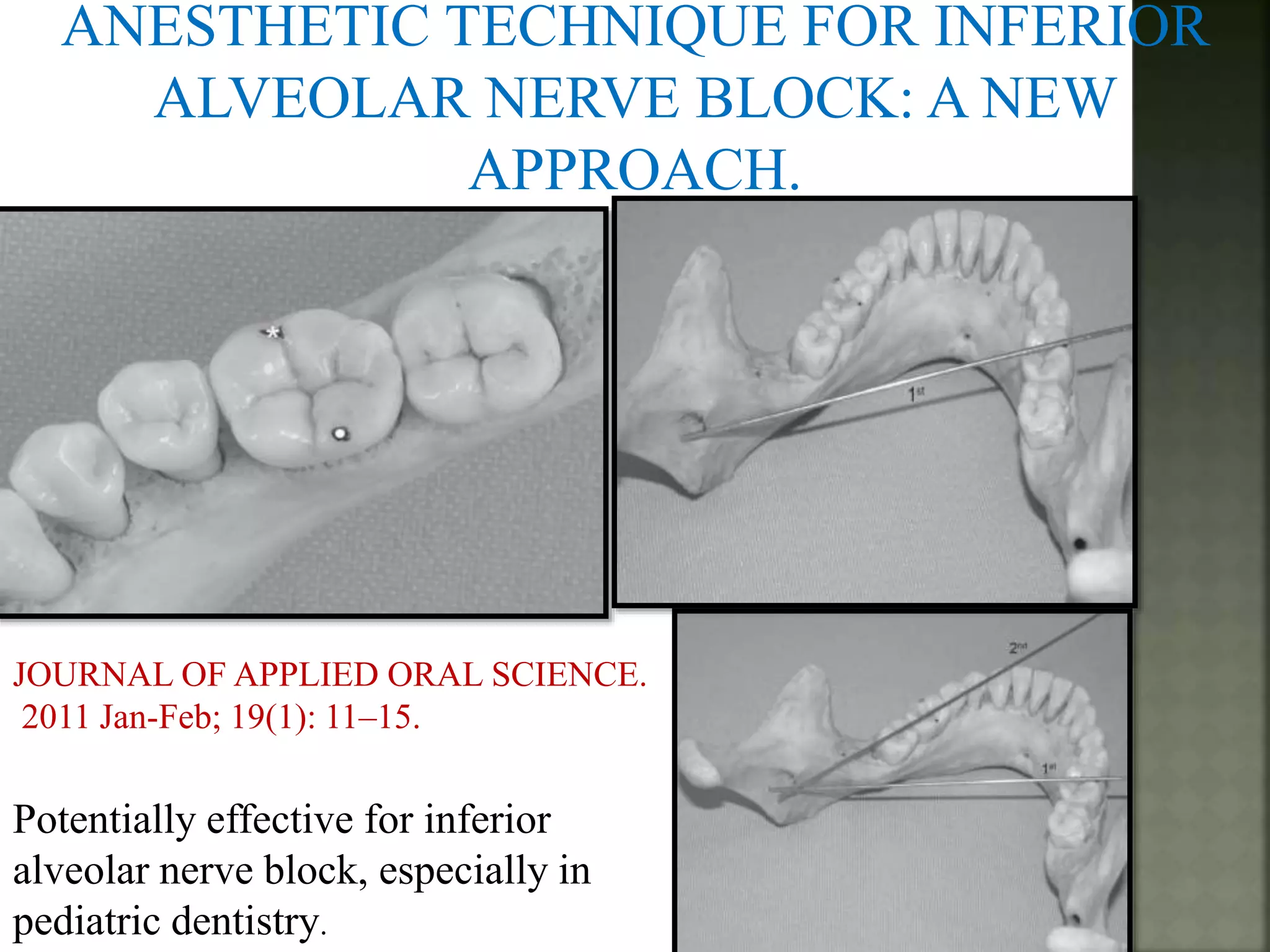 ANESTHETIC TECHNIQUE FOR INFERIOR ALVEOLAR NERVE BLOCK: A NEW APPROACH.

*

1st

2nd

1st

JOURNAL OF APPLIED ORAL SCIENCE. 2011 Jan-Feb; 19(1): 11–15.

Potentially effective for inferior alveolar nerve block, especially in pediatric dentistry.